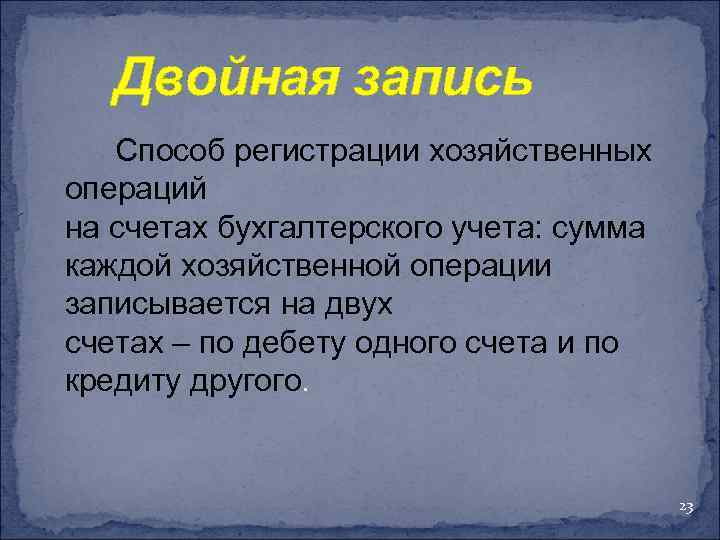 Двойная запись

Способ регистрации хозяйственных операций на счетах бухгалтерского учета: сумма каждой хозяйственной операции записывается на двух счетах – по дебету одного счета и по кредиту другого.

23